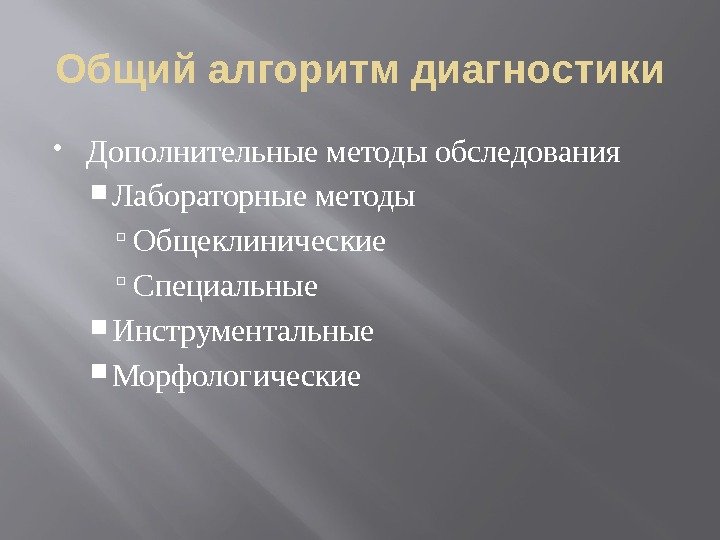 Общий алгоритм диагностики

- Дополнительные методы обследования
  - Лабораторные методы
    - Общеклинические
    - Специальные
  - Инструментальные
  - Морфологические